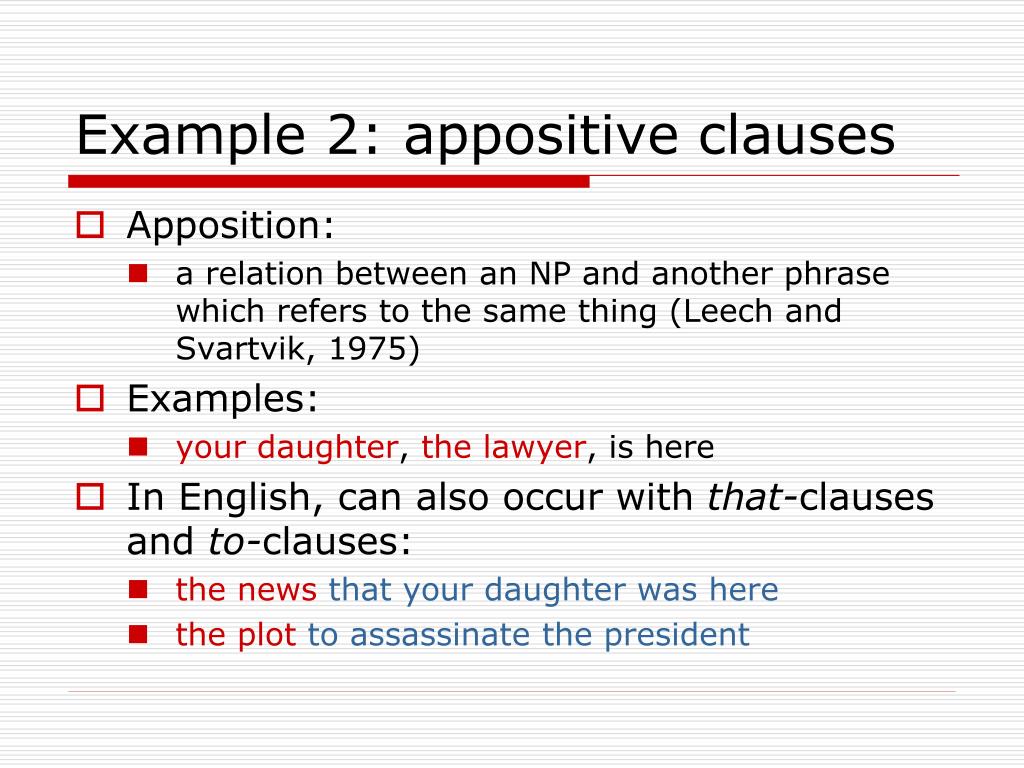 Example 2: appositive clauses

Apposition:

a relation between an NP and another phrase which refers to the same thing (Leech and Svartvik, 1975)

Examples:

your daughter, the lawyer, is here

In English, can also occur with that-clauses and to-clauses:

the news that your daughter was here

the plot to assassinate the president